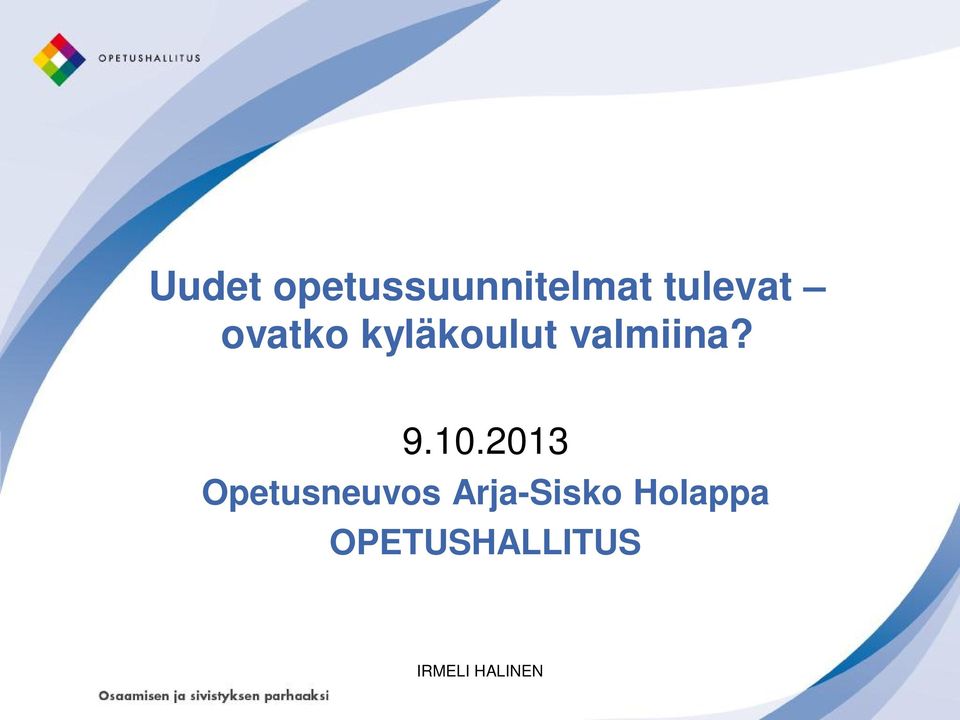 OPETUSHALLITUS

Uudet opetussuunnitelmat tulevat – ovatko kyläkoulut valmiina?

9.10.2013

Opetusneuvos Arja-Sisko Holappa

OPETUSHALLITUS

IRMELI HALINEN

Osaamisen ja sivistyksen parhaaksi